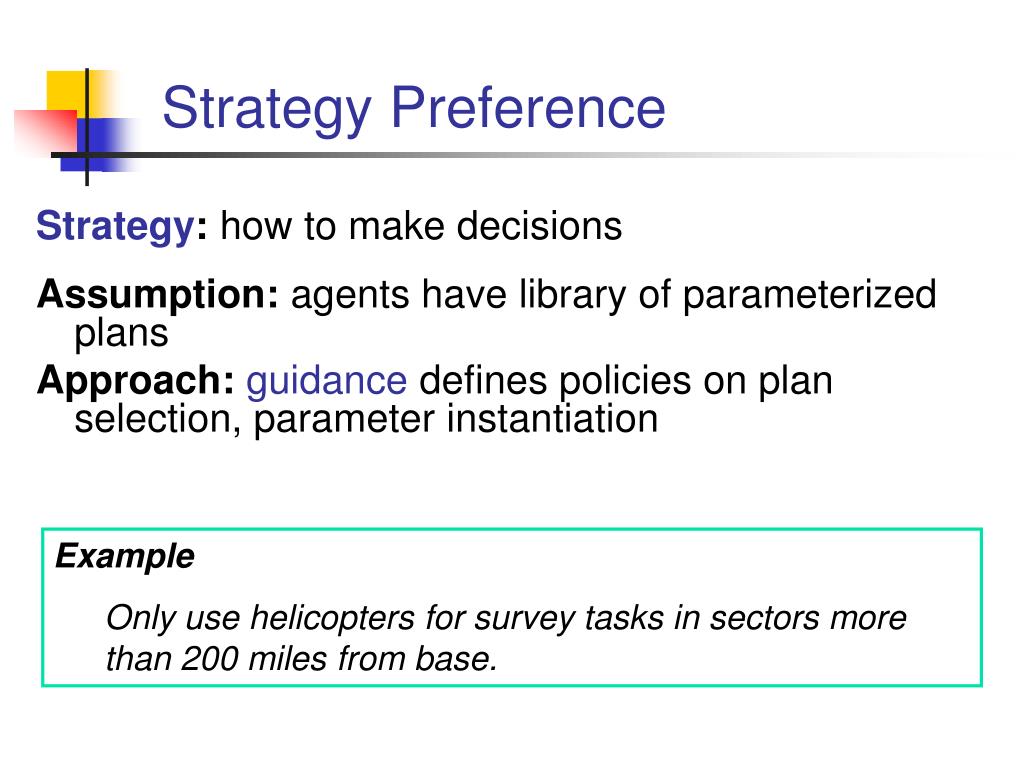 Strategy Preference

Strategy: how to make decisions

Assumption: agents have library of parameterized plans

Approach: guidance defines policies on plan selection, parameter instantiation

Example

Only use helicopters for survey tasks in sectors more than 200 miles from base.